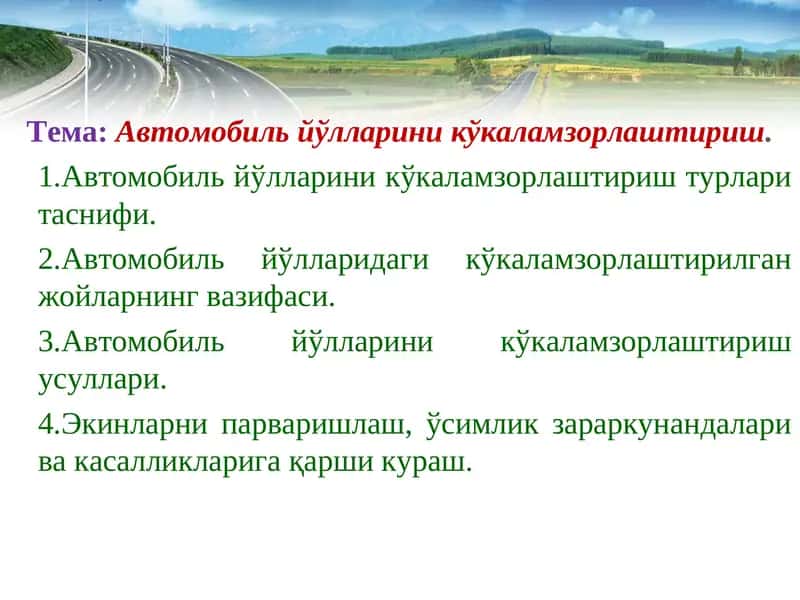 Тема: Автомобиль йўлларини кўкаламзорлаштириш.

1.Автомобиль йўлларини кўкаламзорлаштириш турлари таснифи.

2.Автомобиль йўлларидаги кўкаламзорлаштирилган жойларнинг вазифаси.

3.Автомобиль йўлларини кўкаламзорлаштириш усуллари.

4.Экинларни парваришлаш, ўсимлик зараркунандалари ва касалликларига қарши кураш.